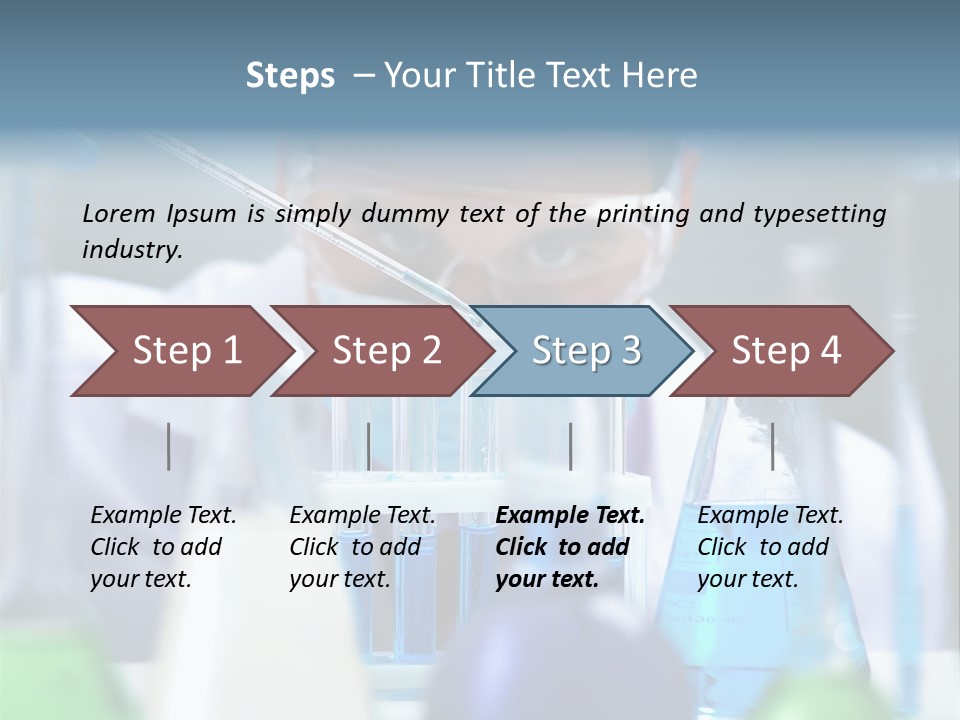 Steps – Your Title Text Here

Lorem Ipsum is simply dummy text of the printing and typesetting industry.

Step 1

Step 2

Step 3

Step 4

Example Text. Click to add your text.

Example Text. Click to add your text.

Example Text. Click to add your text.

Example Text. Click to add your text.